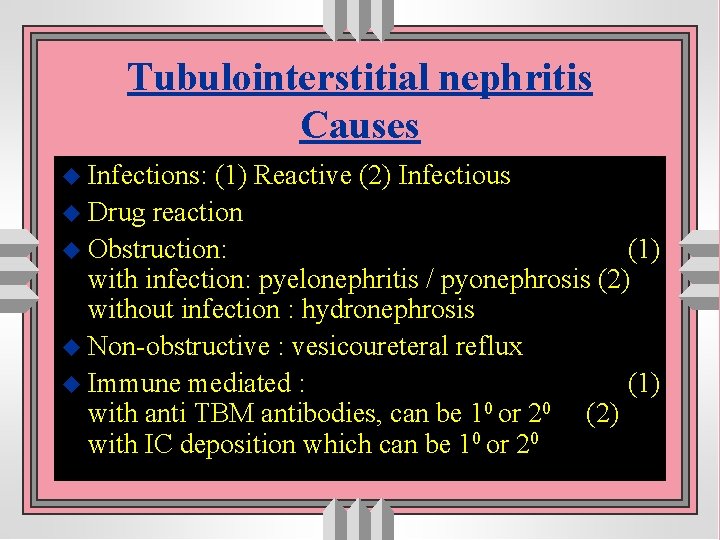 Tubulointerstitial nephritis
Causes

Infections: (1) Reactive (2) Infectious

Drug reaction

Obstruction: (1)
with infection: pyelonephritis / pyonephrosis (2)
without infection : hydronephrosis

Non-obstructive : vesicoureteral reflux

Immune mediated : (1)
with anti TBM antibodies, can be $1^0$ or $2^0$ (2)
with IC deposition which can be $1^0$ or $2^0$